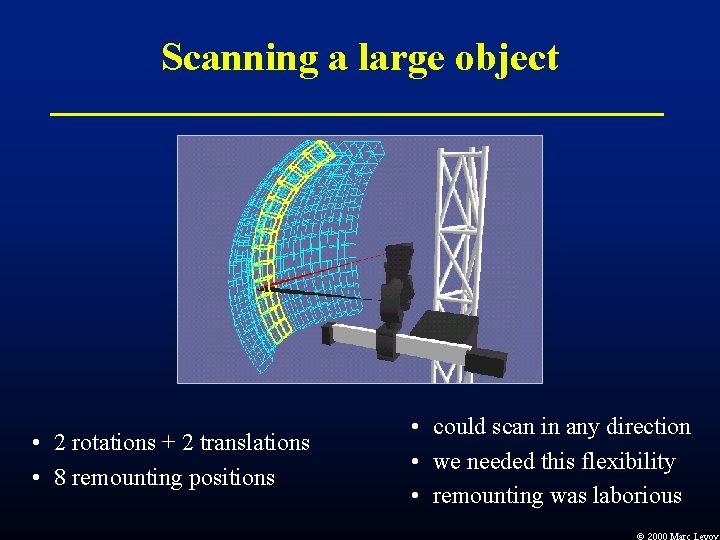 Scanning a large object

• 2 rotations + 2 translations
• 8 remounting positions

• could scan in any direction
• we needed this flexibility
• remounting was laborious

© 2000 Marc Levoy